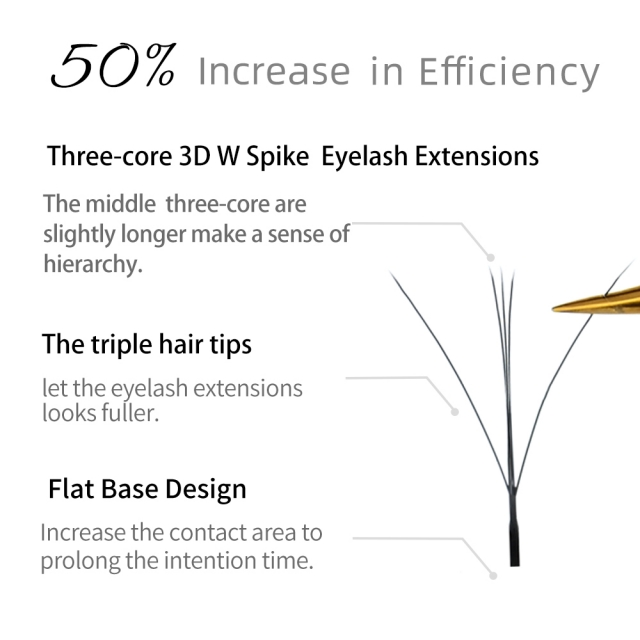 50% Increase in Efficiency

Three-core 3D W Spike Eyelash Extensions

The middle three-core are slightly longer make a sense of hierarchy.

The triple hair tips

let the eyelash extensions looks fuller.

Flat Base Design

Increase the contact area to prolong the intention time.